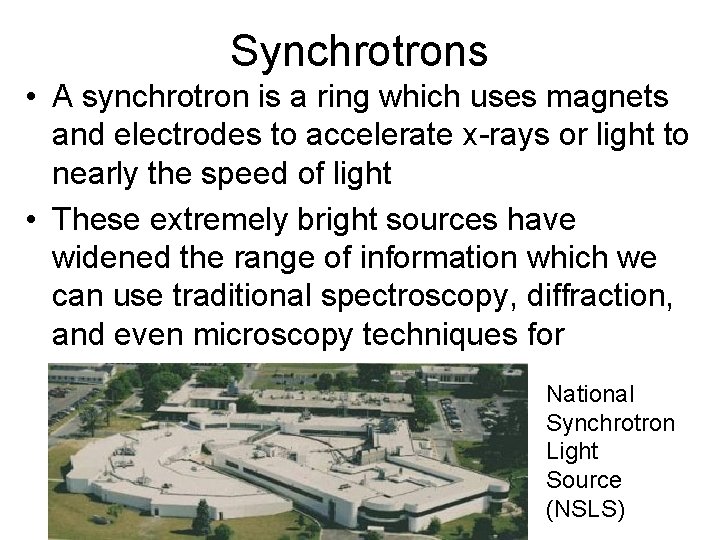 Synchrotrons

• A synchrotron is a ring which uses magnets and electrodes to accelerate x-rays or light to nearly the speed of light

• These extremely bright sources have widened the range of information which we can use traditional spectroscopy, diffraction, and even microscopy techniques for

National Synchrotron Light Source (NSLS)